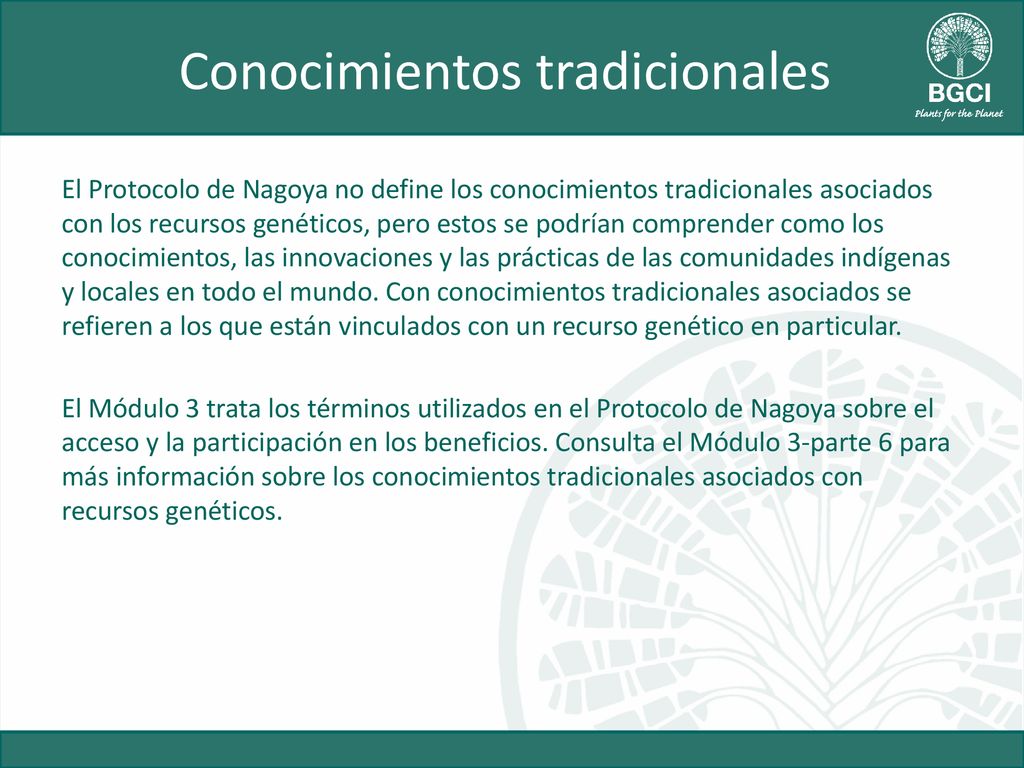 Conocimientos tradicionales

BGCI
Plants for the Planet

El Protocolo de Nagoya no define los conocimientos tradicionales asociados con los recursos genéticos, pero estos se podrían comprender como los conocimientos, las innovaciones y las prácticas de las comunidades indígenas y locales en todo el mundo. Con conocimientos tradicionales asociados se refieren a los que están vinculados con un recurso genético en particular.

El Módulo 3 trata los términos utilizados en el Protocolo de Nagoya sobre el acceso y la participación en los beneficios. Consulta el Módulo 3-parte 6 para más información sobre los conocimientos tradicionales asociados con recursos genéticos.